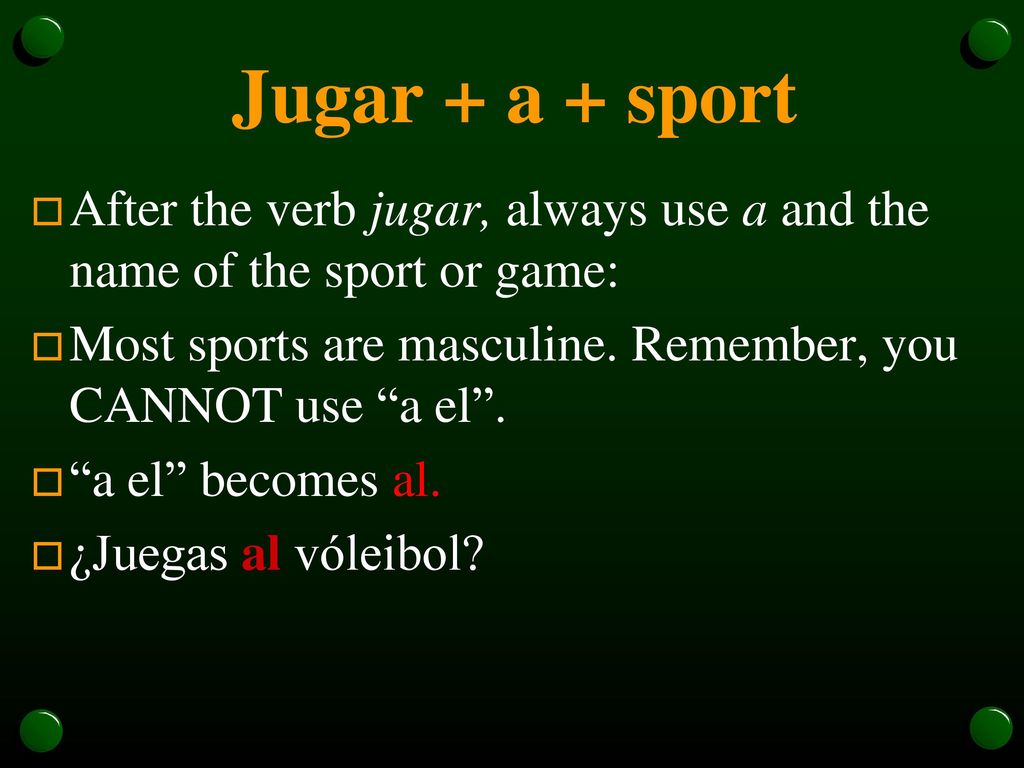 Jugar + a + sport

After the verb jugar, always use a and the name of the sport or game:

Most sports are masculine. Remember, you CANNOT use “a el”.

“a el” becomes al.

¿Juegas al vóleibol?